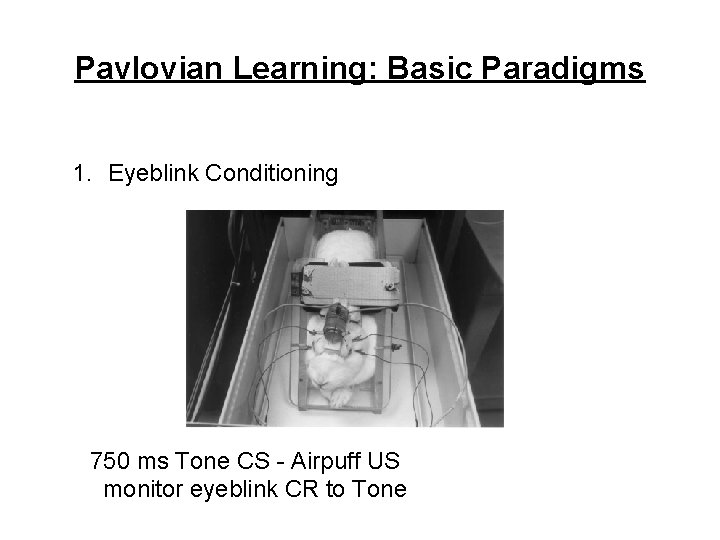 Pavlovian Learning: Basic Paradigms

1. Eyeblink Conditioning

750 ms Tone CS - Airpuff US
monitor eyeblink CR to Tone